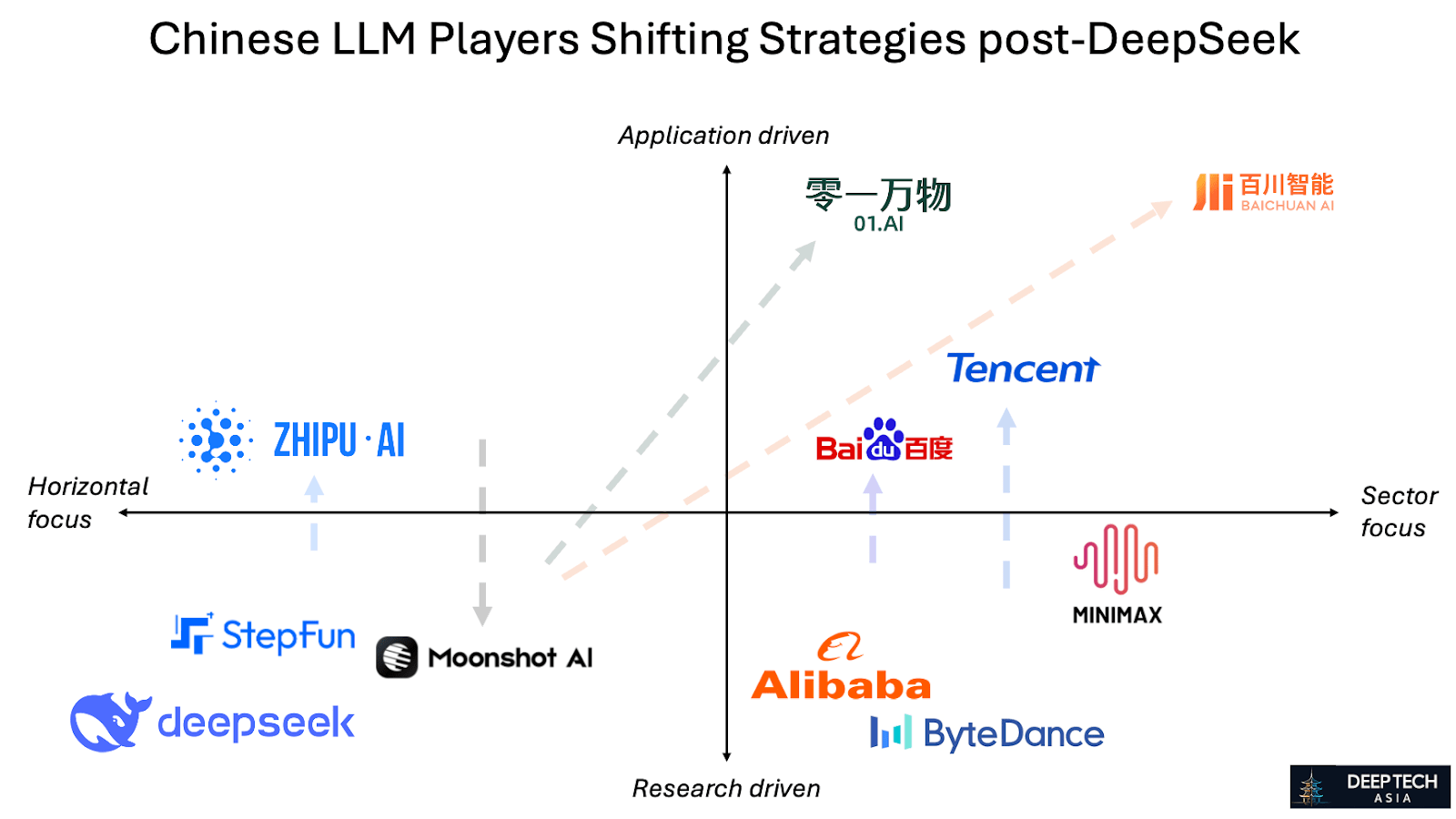 Chinese LLM Players Shifting Strategies post-DeepSeek

Application driven

零一万物
01.AI

百川智能
BAICHUAN AI

Tencent

ZHIPU · AI

Bai du 百度

Horizontal focus

Sector focus

MINIMAX

StepFun

Moonshot AI

Alibaba

deepseek

ByteDance

Research driven

DEEPTECH
ASIA